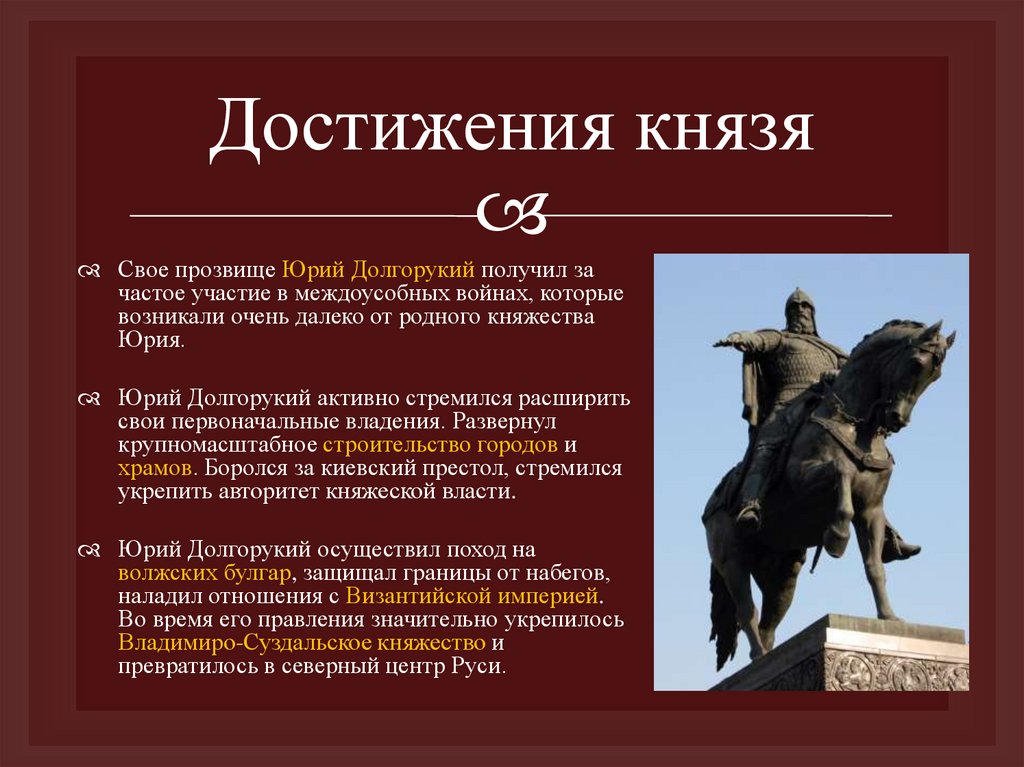 Достижения князя

Свое прозвище Юрий Долгорукий получил за частое участие в междоусобных войнах, которые возникали очень далеко от родного княжества Юрия.

Юрий Долгорукий активно стремился расширить свои первоначальные владения. Развернул крупномасштабное строительство городов и храмов. Боролся за киевский престол, стремился укрепить авторитет княжеской власти.

Юрий Долгорукий осуществил поход на волжских булгар, защищал границы от набегов, наладил отношения с Византийской империей. Во время его правления значительно укрепилось Владимиро-Суздальское княжество и превратилось в северный центр Руси.